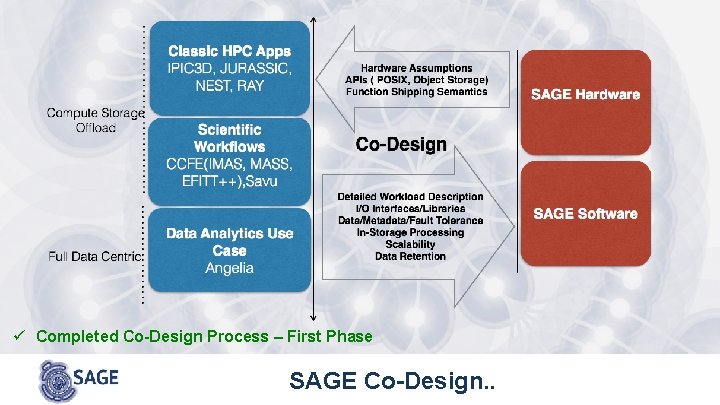 Compute Storage Offload

Full Data Centric

Classic HPC Apps
IPIC3D, JURASSIC, NEST, RAY

Scientific Workflows
CCFE(IMAS, MASS, EFITT++),Savu

Data Analytics Use Case
Angelia

Hardware Assumptions
APIs ( POSIX, Object Storage)
Function Shipping Semantics

Co-Design

Detailed Workload Description
I/O Interfaces/Libraries
Data/Metadata/Fault Tolerance
In-Storage Processing
Scalability
Data Retention

SAGE Hardware

SAGE Software

✓ Completed Co-Design Process – First Phase

SAGE

SAGE Co-Design..